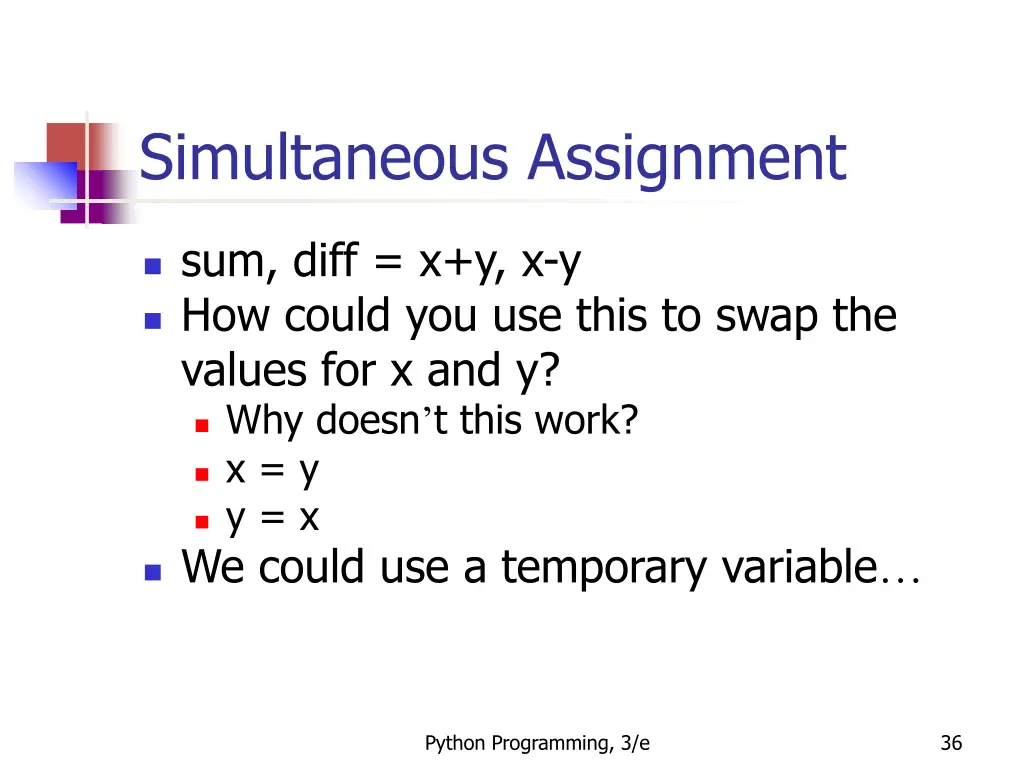 Simultaneous Assignment

sum, diff = x+y, x-y

How could you use this to swap the values for x and y?

Why doesn’t this work?

x = y

y = x

We could use a temporary variable…

Python Programming, 3/e

36